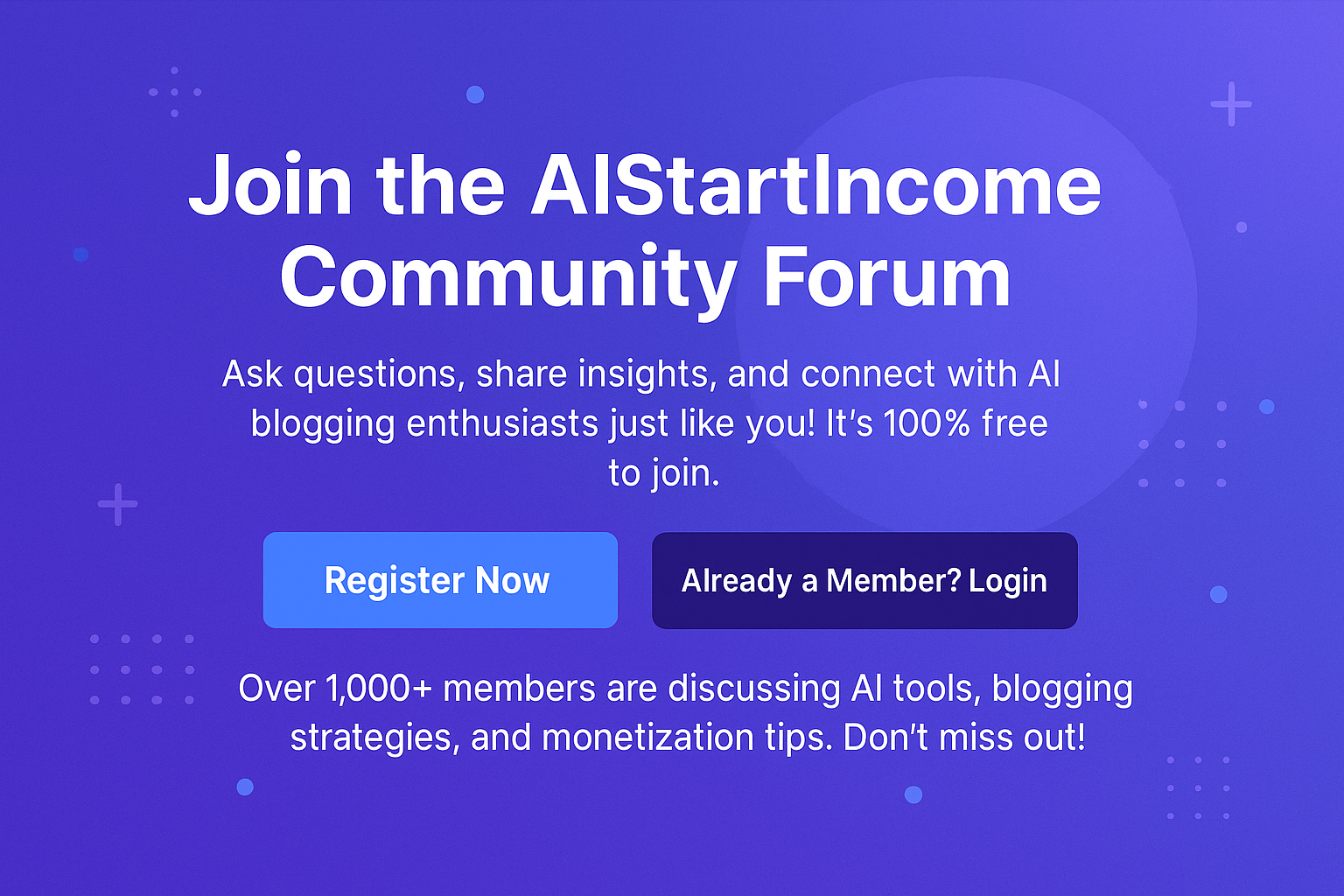 Join the AIStartIncome Community Forum

Ask questions, share insights, and connect with AI blogging enthusiasts just like you! It's 100% free to join.

Register Now

Already a Member? Login

Over 1,000+ members are discussing AI tools, blogging strategies, and monetization tips. Don't miss out!